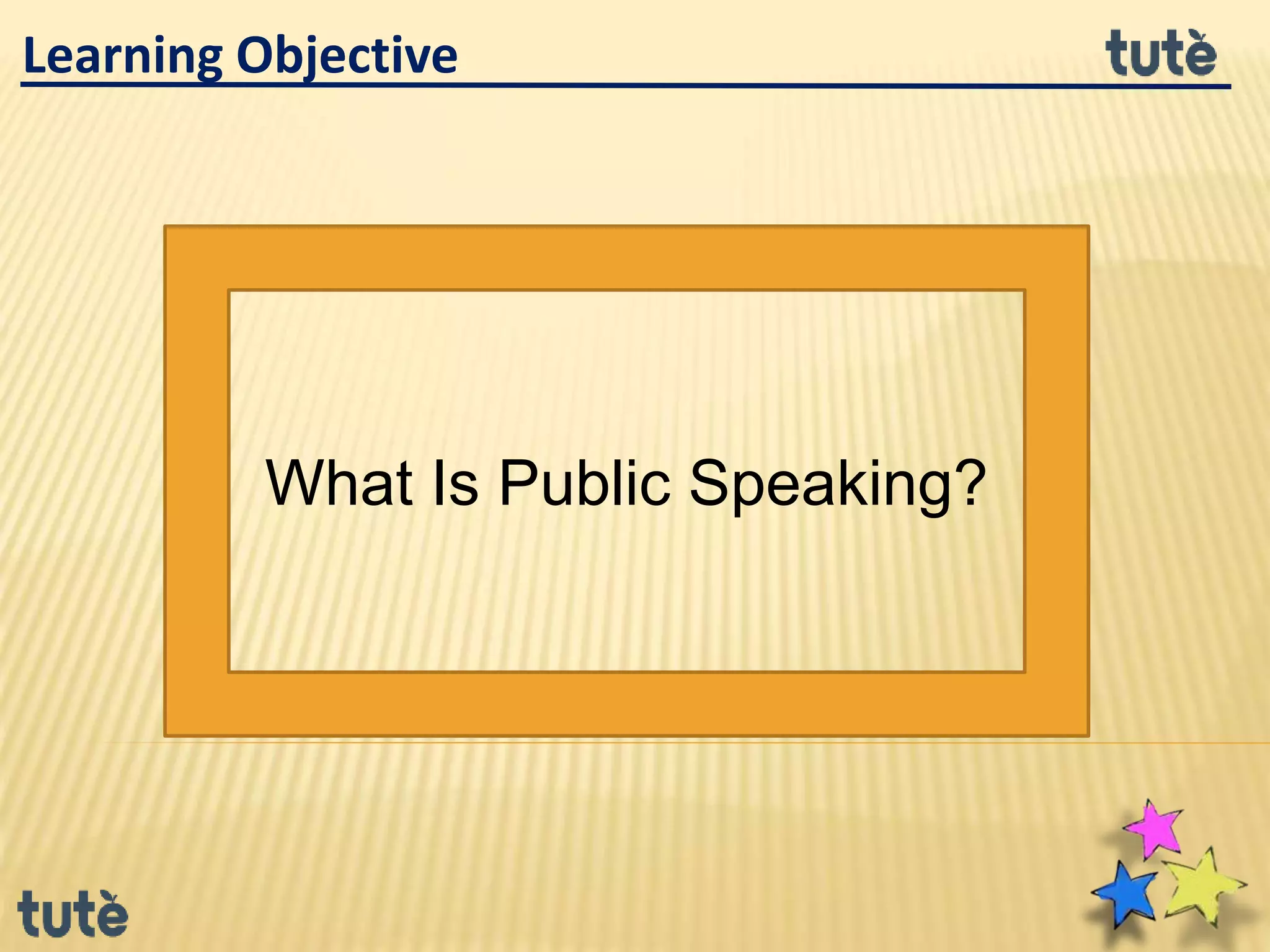 Learning Objective

tutè

What Is Public Speaking?

tutè